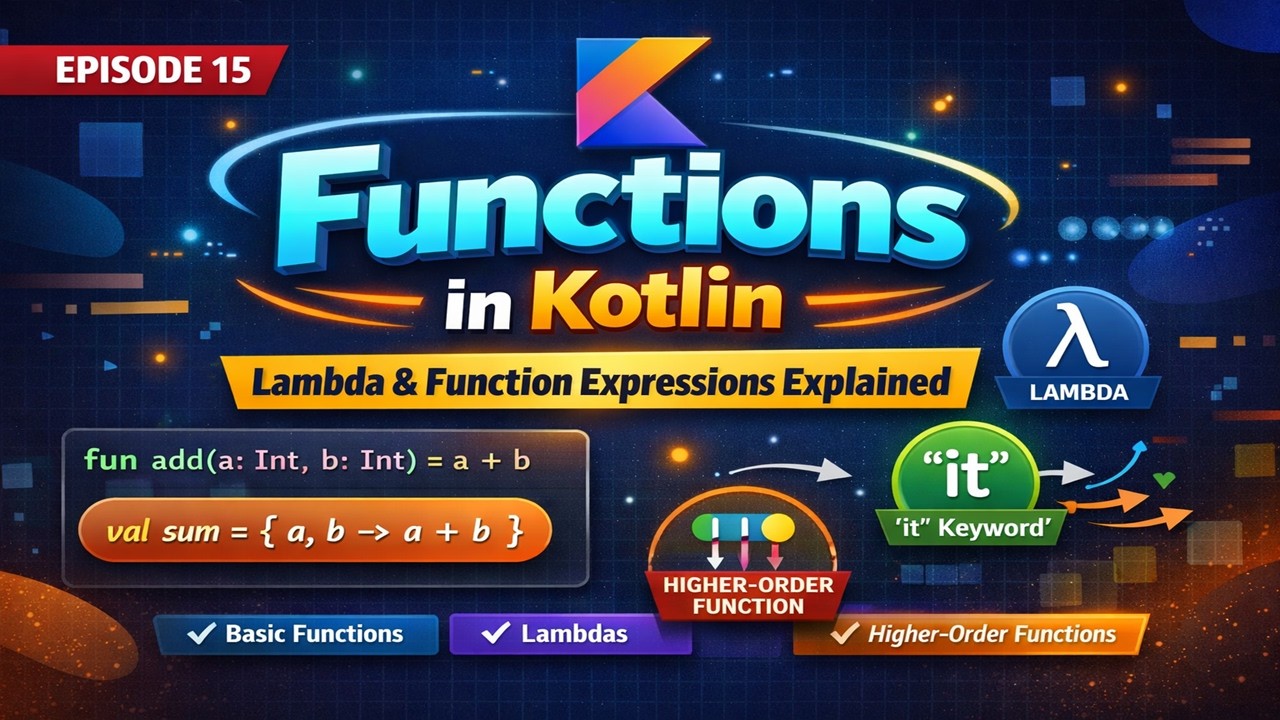 EPISODE 15

Functions in Kotlin

Lambda & Function Expressions Explained

λ
LAMBDA

fun add(a: Int, b: Int) = a + b

val sum = { a, b -> a + b }

"it"
'it" Keyword'

HIGHER-ORDER FUNCTION

✓ Basic Functions ✓ Lambdas ✓ Higher-Order Functions